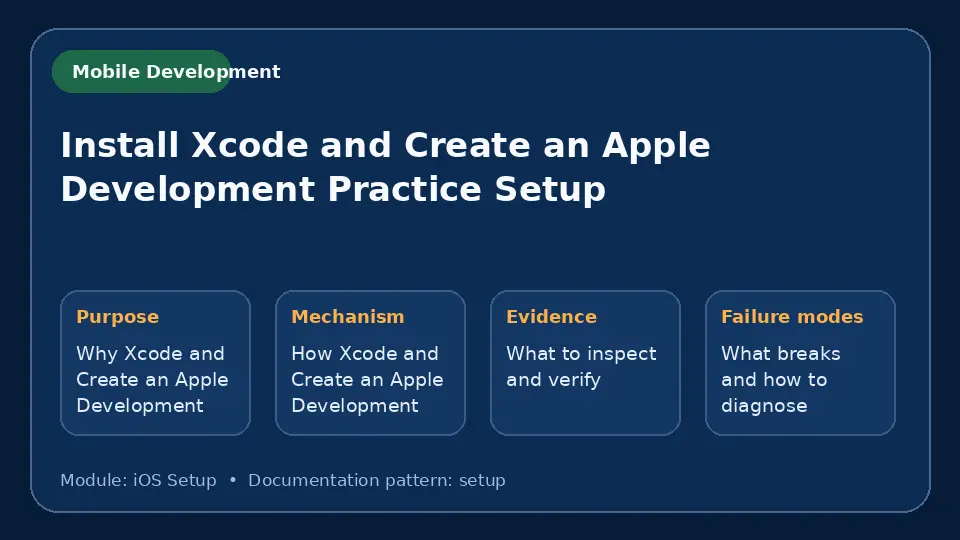 Mobile Development

Install Xcode and Create an Apple Development Practice Setup

Purpose
Why Xcode and Create an Apple Development

Mechanism
How Xcode and Create an Apple Development

Evidence
What to inspect and verify

Failure modes
What breaks and how to diagnose

Module: iOS Setup • Documentation pattern: setup